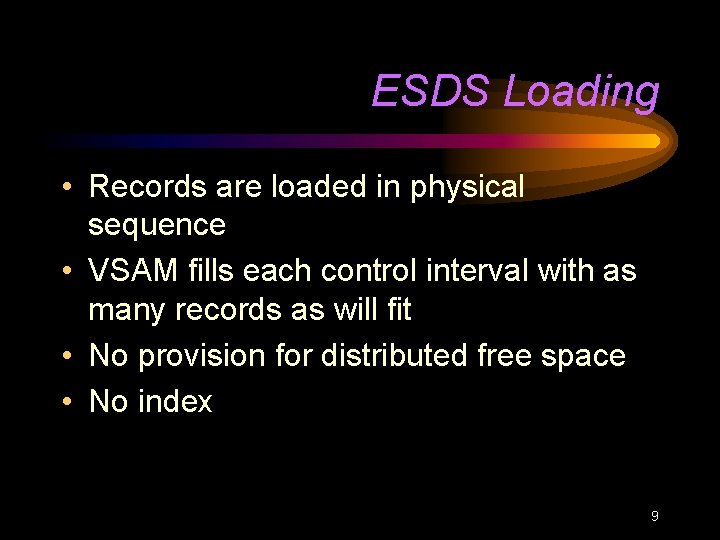 ESDS Loading

• Records are loaded in physical sequence
• VSAM fills each control interval with as many records as will fit
• No provision for distributed free space
• No index

9